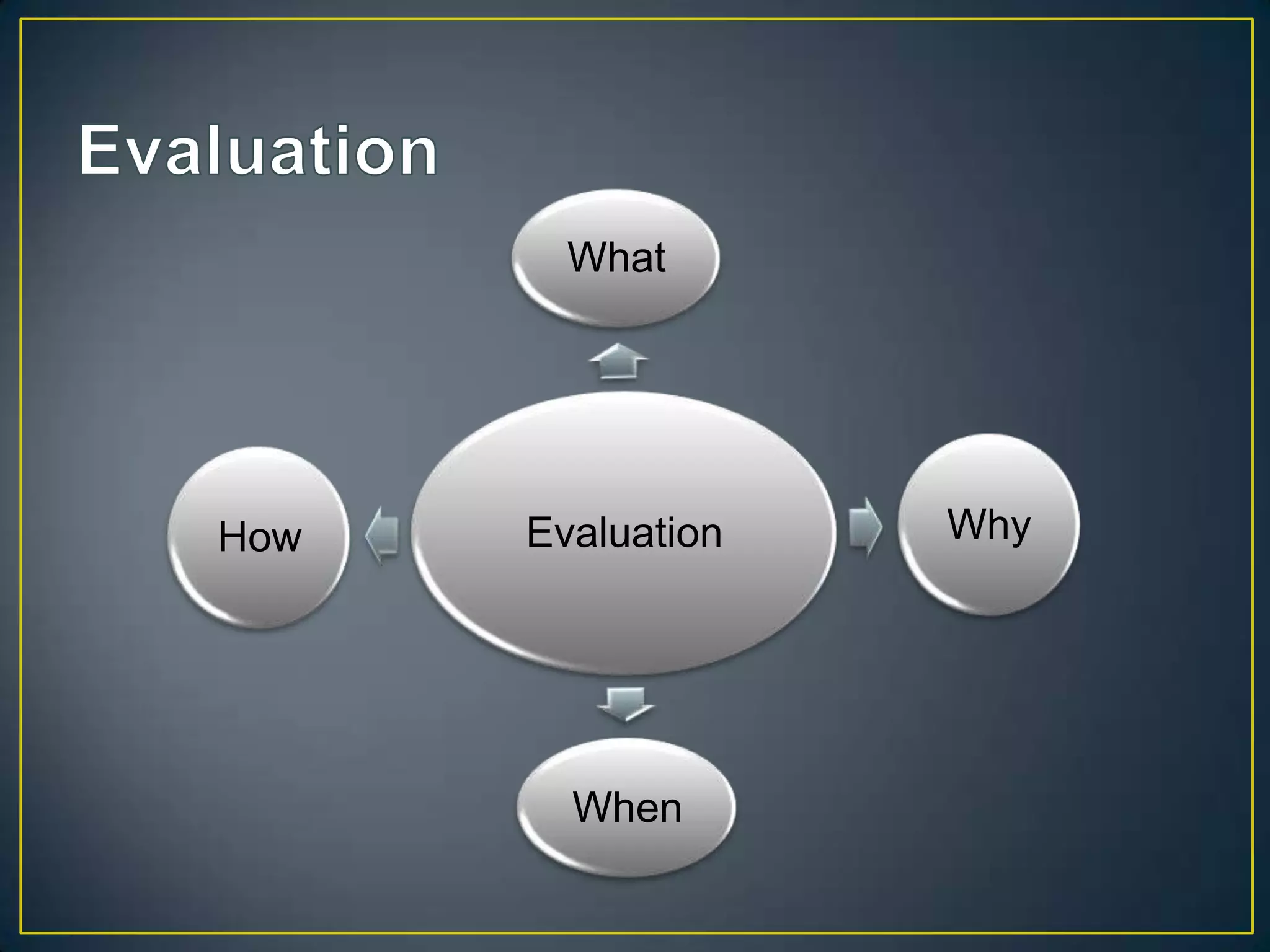 Evaluation

What

How

Evaluation

Why

When